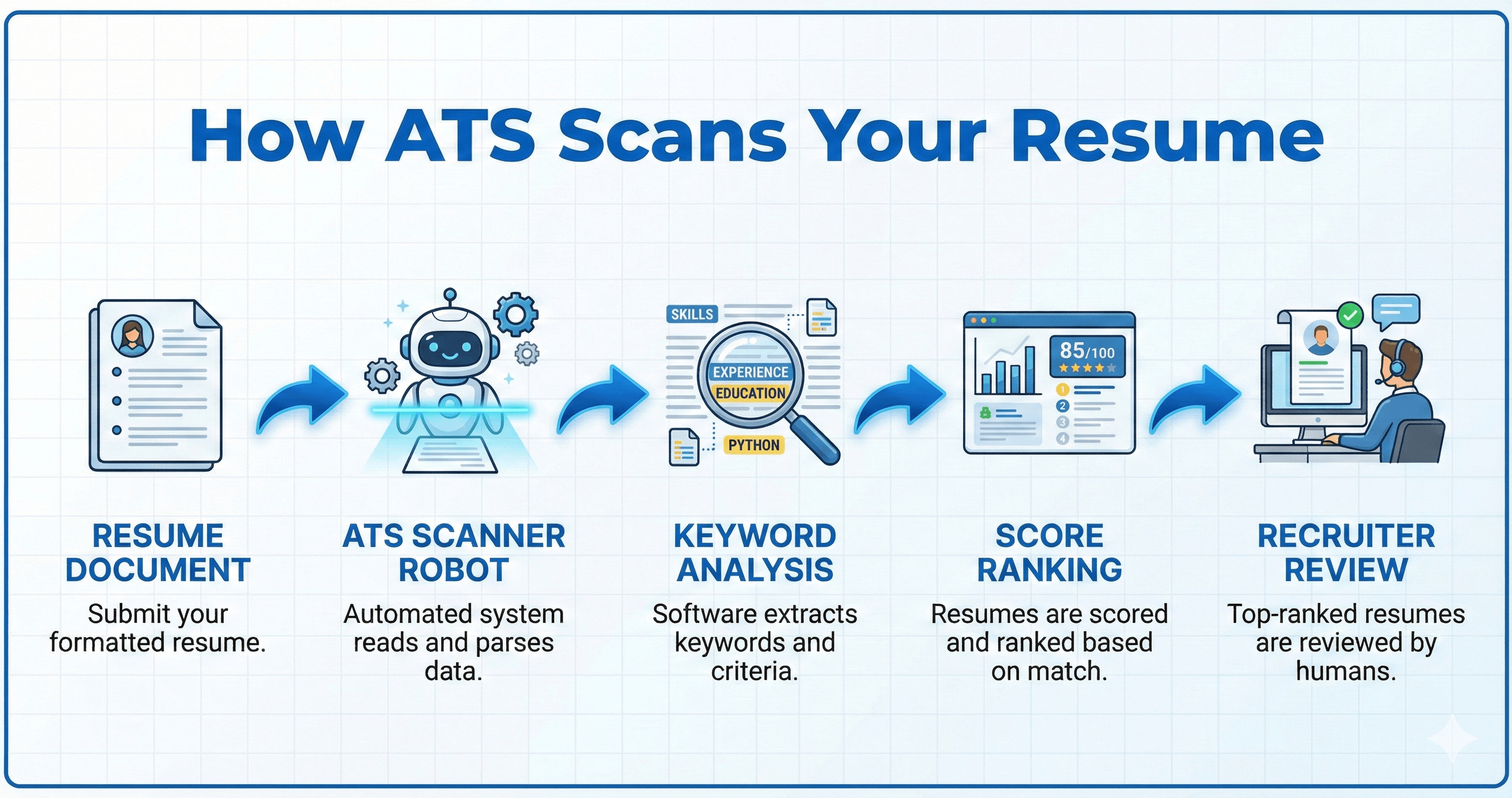 How ATS Scans Your Resume

SKILLS
EXPERIENCE
EDUCATION
PYTHON

85/100

1
2
3
4

RESUME DOCUMENT
Submit your formatted resume.

ATS SCANNER ROBOT
Automated system reads and parses data.

KEYWORD ANALYSIS
Software extracts keywords and criteria.

SCORE RANKING
Resumes are scored and ranked based on match.

RECRUITER REVIEW
Top-ranked resumes are reviewed by humans.